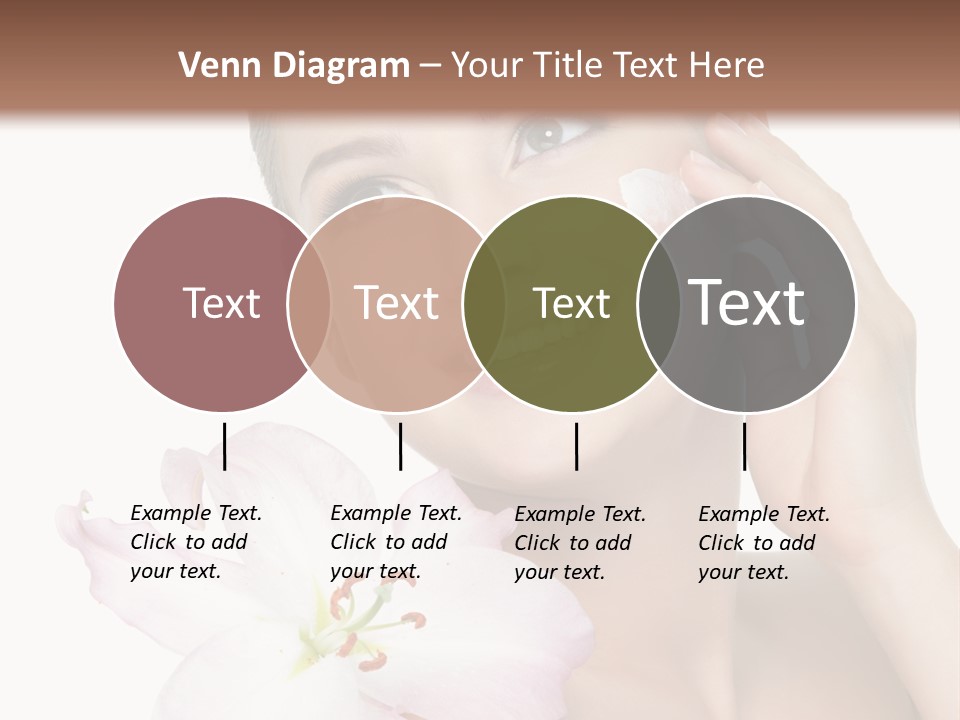 Venn Diagram – Your Title Text Here

Text

Text

Text

Text

Example Text. Click to add your text.

Example Text. Click to add your text.

Example Text. Click to add your text.

Example Text. Click to add your text.